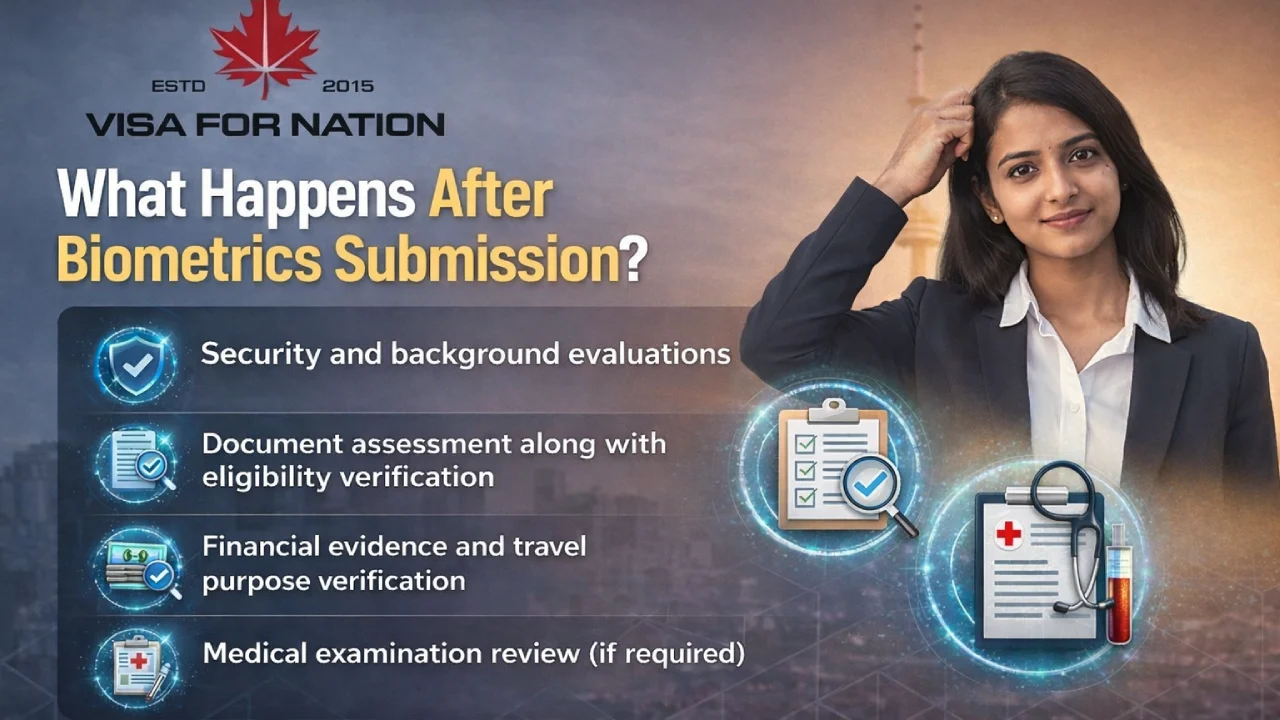 ESTD 2015
VISA FOR NATION

What Happens After Biometrics Submission?

Security and background evaluations

Document assessment along with eligibility verification

Financial evidence and travel purpose verification

Medical examination review (if required)